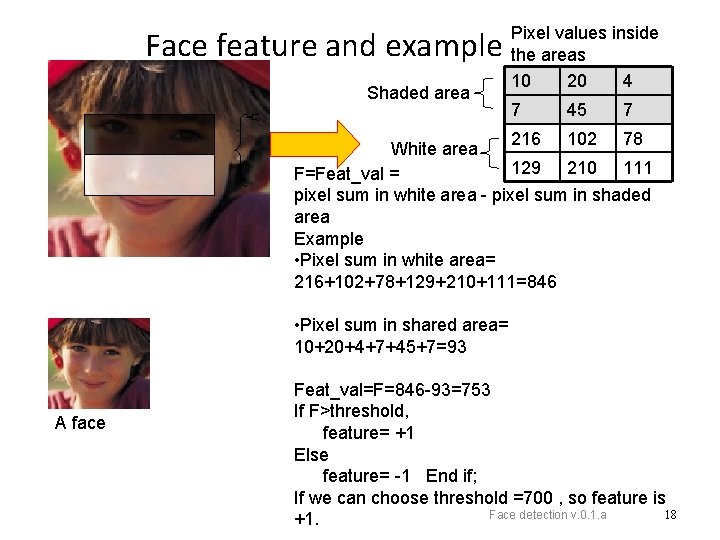 Face feature and example

Pixel values inside the areas

Shaded area

White area

| 10 | 20 | 4 |
|---|---|---|
| 7 | 45 | 7 |
| 216 | 102 | 78 |
| 129 | 210 | 111 |

F=Feat_val =
pixel sum in white area - pixel sum in shaded area
Example
•Pixel sum in white area=
216+102+78+129+210+111=846

•Pixel sum in shared area=
10+20+4+7+45+7=93

Feat_val=F=846-93=753
If F>threshold,
feature= +1
Else
feature= -1 End if;
If we can choose threshold =700 , so feature is +1.

A face

Face detection v.0.1.a

18